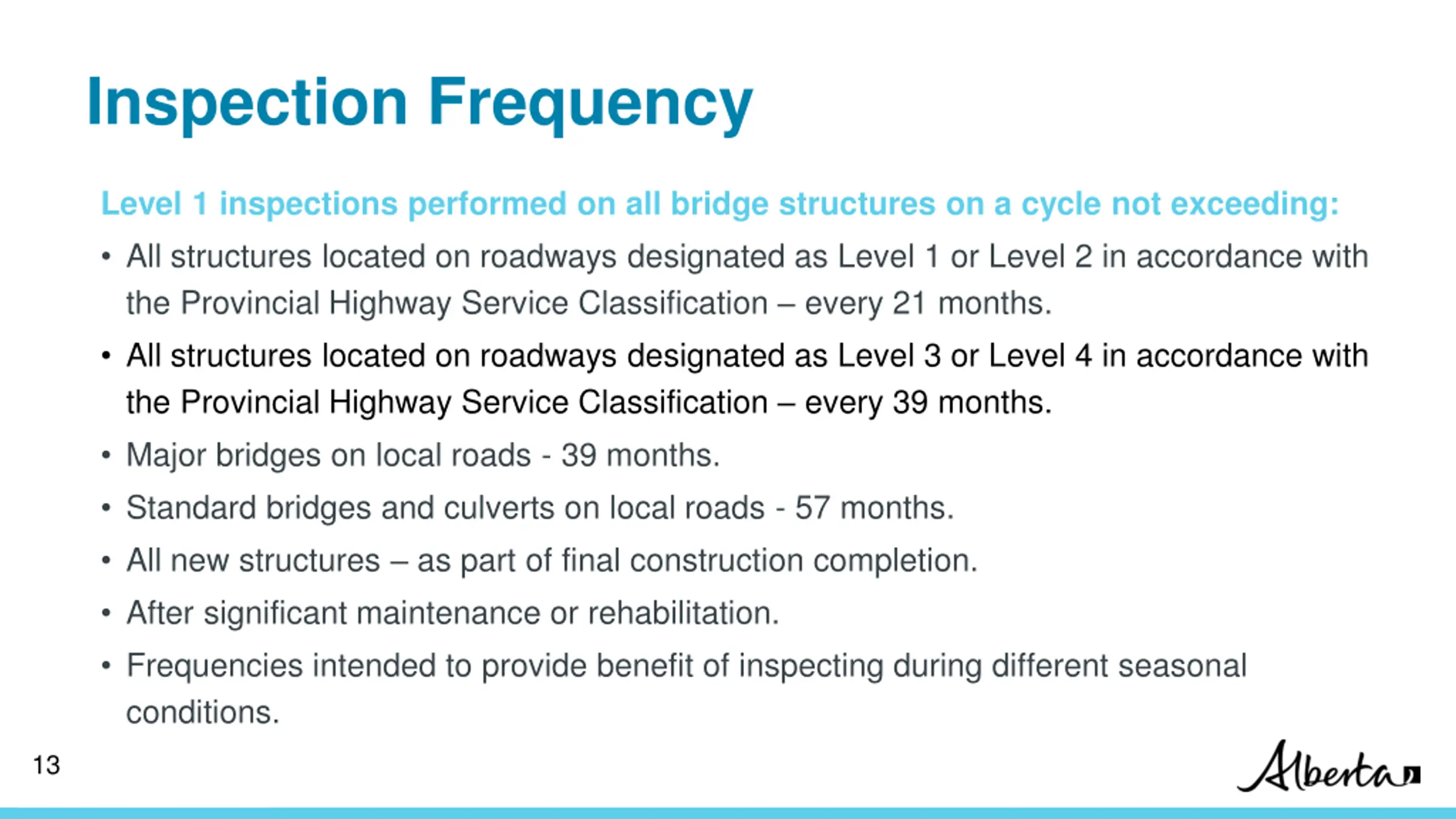 Inspection Frequency

Level 1 inspections performed on all bridge structures on a cycle not exceeding:

• All structures located on roadways designated as Level 1 or Level 2 in accordance with the Provincial Highway Service Classification – every 21 months.
• All structures located on roadways designated as Level 3 or Level 4 in accordance with the Provincial Highway Service Classification – every 39 months.
• Major bridges on local roads - 39 months.
• Standard bridges and culverts on local roads - 57 months.
• All new structures – as part of final construction completion.
• After significant maintenance or rehabilitation.
• Frequencies intended to provide benefit of inspecting during different seasonal conditions.

13

Alberta